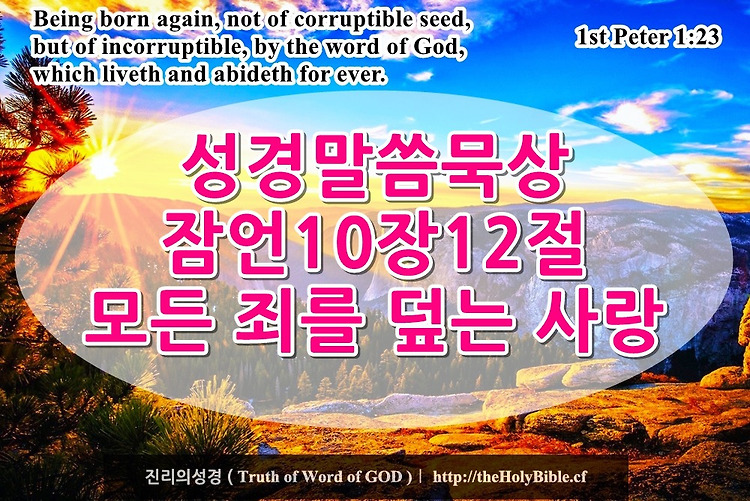 Being born again, not of corruptible seed, but of incorruptible, by the word of God, which liveth and abideth for ever.

1st Peter 1:23

성경말씀묵상
잠언10장12절
모든 죄를 덮는 사랑

진리의성경 ( Truth of Word of GOD ) | http://theHolyBible.cf